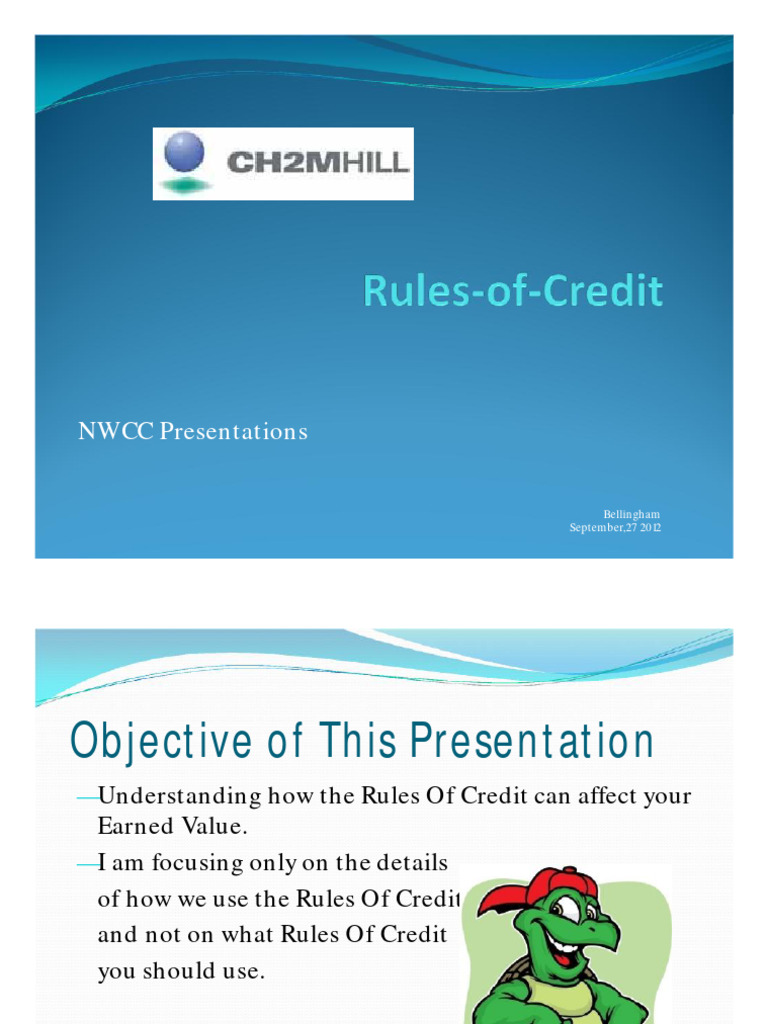 CH2MHILL

Rules-of-Credit

NWCC Presentations

Bellingham
September,27 2012

Objective of This Presentation

—Understanding how the Rules Of Credit can affect your Earned Value.

—I am focusing only on the details of how we use the Rules Of Credit and not on what Rules Of Credit you should use.